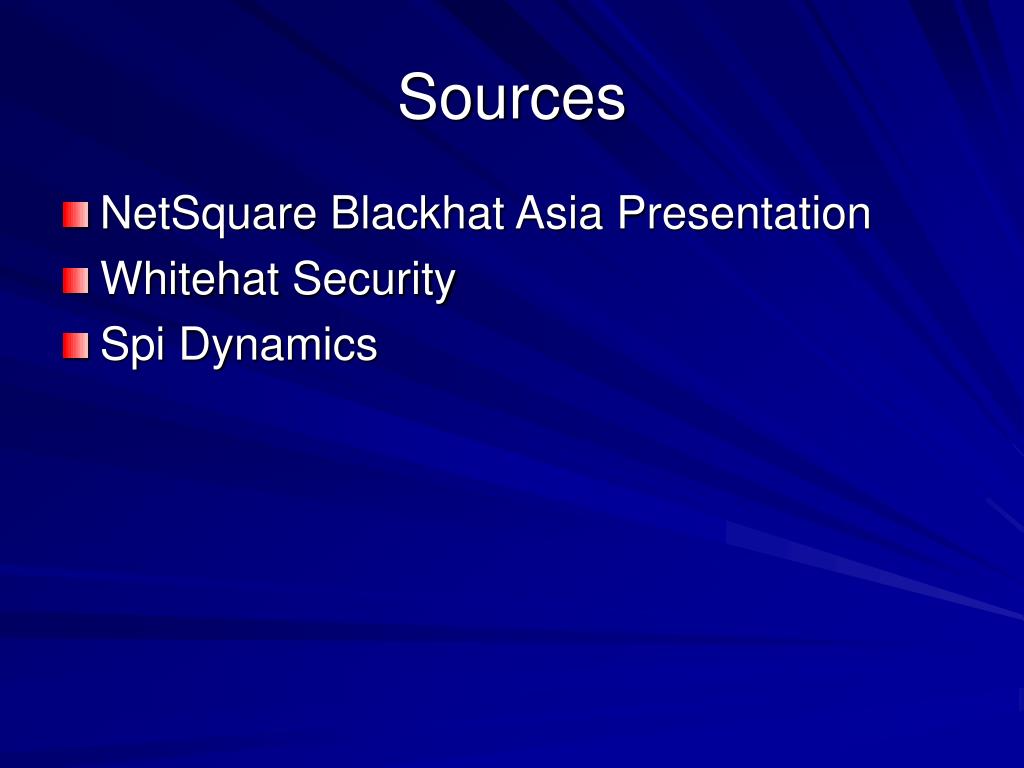 Sources

NetSquare Blackhat Asia Presentation
Whitehat Security
Spi Dynamics